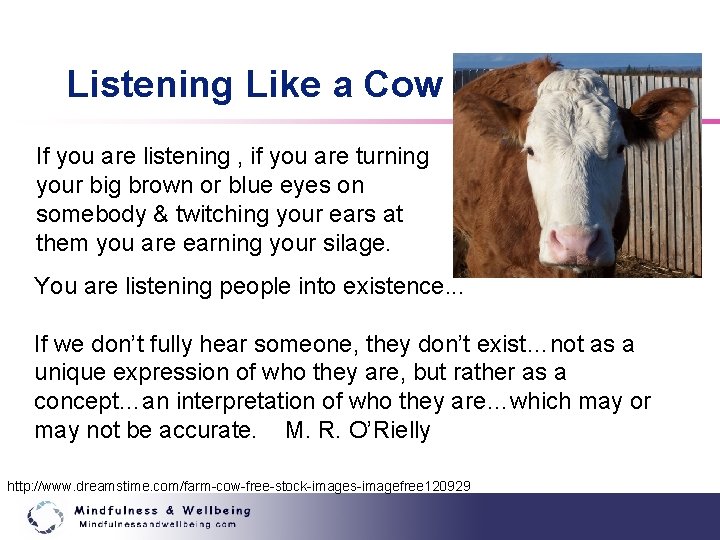 Listening Like a Cow

If you are listening , if you are turning your big brown or blue eyes on somebody & twitching your ears at them you are earning your silage.

You are listening people into existence...

If we don't fully hear someone, they don't exist…not as a unique expression of who they are, but rather as a concept…an interpretation of who they are…which may or may not be accurate. M. R. O'Rielly

http://www.dreamstime.com/farm-cow-free-stock-images-imagefree120929

Mindfulness & Wellbeing
Mindfulnessandwellbeing.com